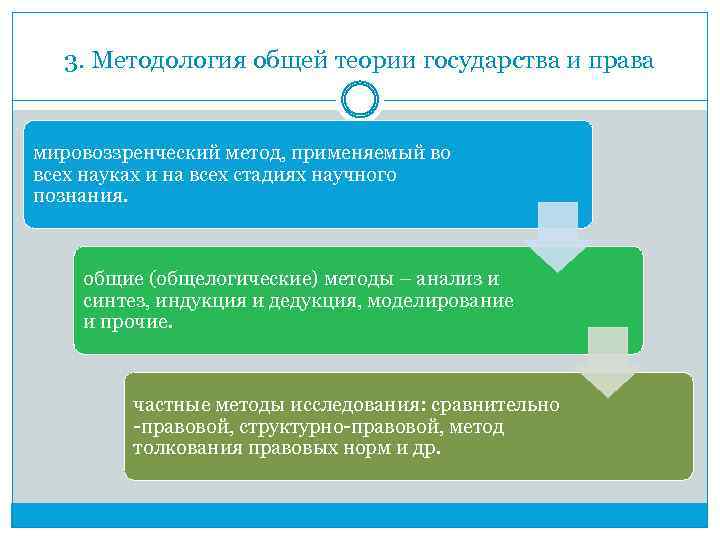 3. Методология общей теории государства и права

мировоззренческий метод, применяемый во всех науках и на всех стадиях научного познания.

общие (общелогические) методы – анализ и синтез, индукция и дедукция, моделирование и прочие.

частные методы исследования: сравнительно -правовой, структурно-правовой, метод толкования правовых норм и др.